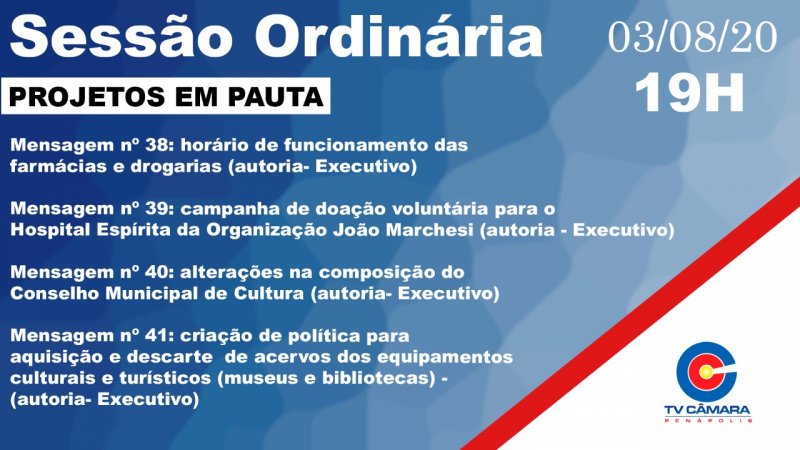 Sessão Ordinária

03/08/20
19H

PROJETOS EM PAUTA

Mensagem nº 38: horário de funcionamento das farmácias e drogarias (autoria- Executivo)

Mensagem nº 39: campanha de doação voluntária para o Hospital Espírita da Organização João Marchesi (autoria - Executivo)

Mensagem nº 40: alterações na composição do Conselho Municipal de Cultura (autoria- Executivo)

Mensagem nº 41: criação de política para aquisição e descarte de acervos dos equipamentos culturais e turísticos (museus e bibliotecas) - (autoria- Executivo)

TV CÂMARA
PENÁPOLIS